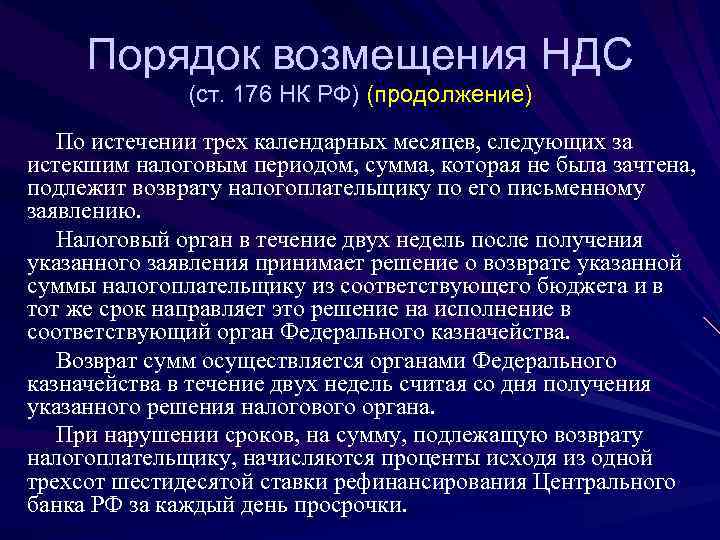 Порядок возмещения НДС
(ст. 176 НК РФ) (продолжение)

По истечении трех календарных месяцев, следующих за истекшим налоговым периодом, сумма, которая не была зачтена, подлежит возврату налогоплательщику по его письменному заявлению.

Налоговый орган в течение двух недель после получения указанного заявления принимает решение о возврате указанной суммы налогоплательщику из соответствующего бюджета и в тот же срок направляет это решение на исполнение в соответствующий орган Федерального казначейства.

Возврат сумм осуществляется органами Федерального казначейства в течение двух недель считая со дня получения указанного решения налогового органа.

При нарушении сроков, на сумму, подлежащую возврату налогоплательщику, начисляются проценты исходя из одной трехсот шестидесятой ставки рефинансирования Центрального банка РФ за каждый день просрочки.